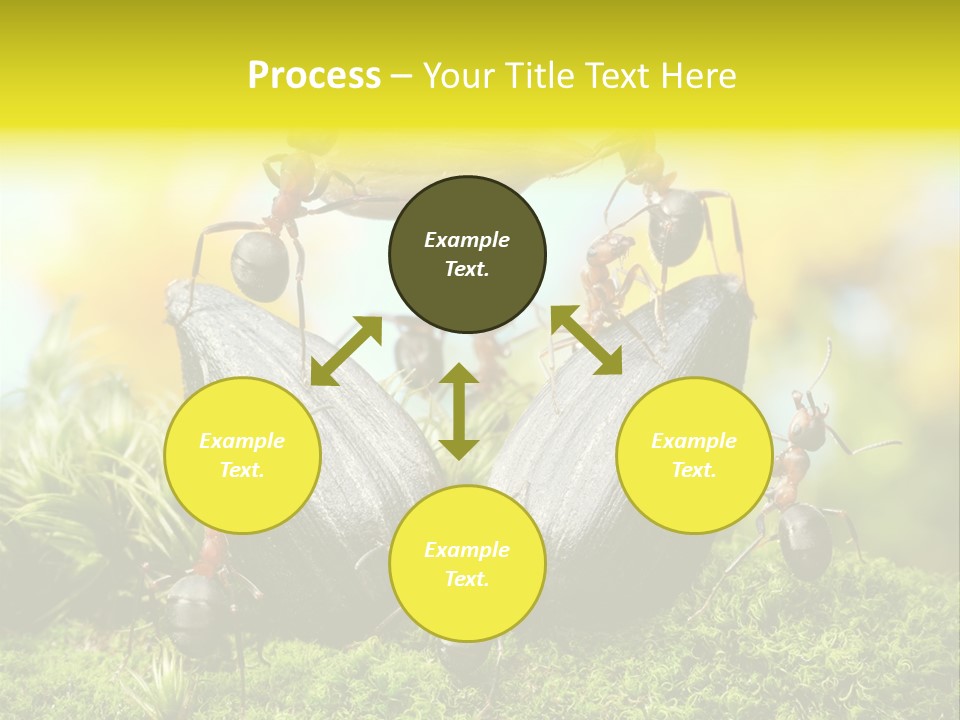 Process – Your Title Text Here

Example Text.

Example Text.

Example Text.

Example Text.